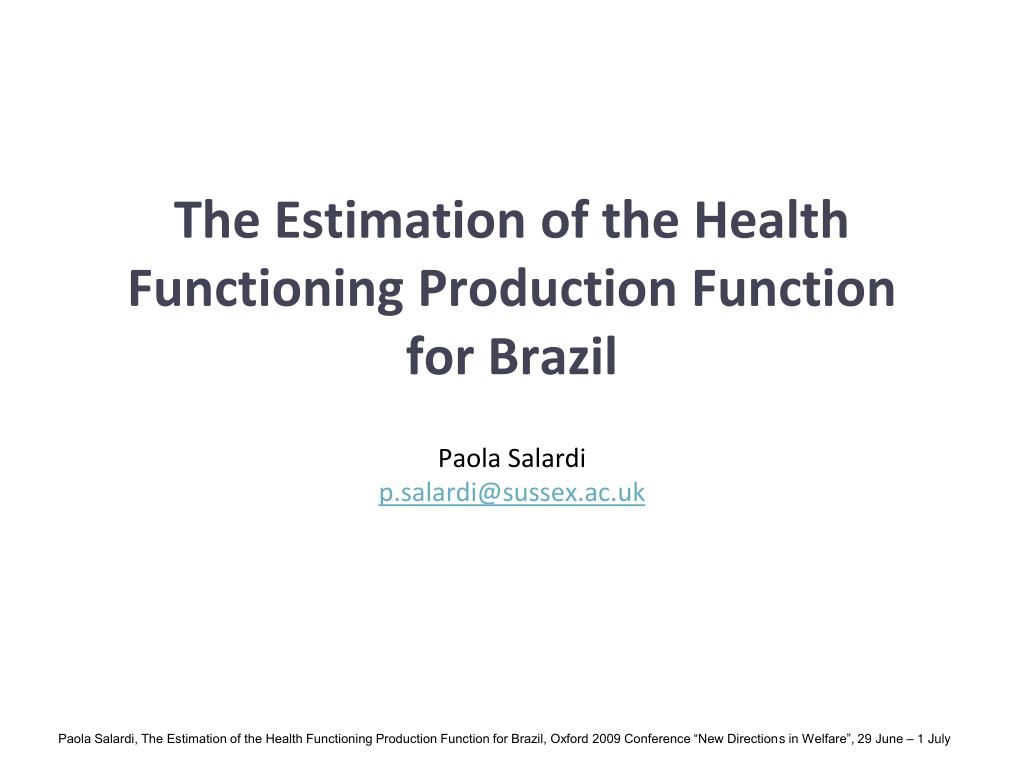 The Estimation of the Health Functioning Production Function for Brazil

Paola Salardi
p.salardi@sussex.ac.uk

Paola Salardi, The Estimation of the Health Functioning Production Function for Brazil, Oxford 2009 Conference “New Directions in Welfare”, 29 June – 1 July